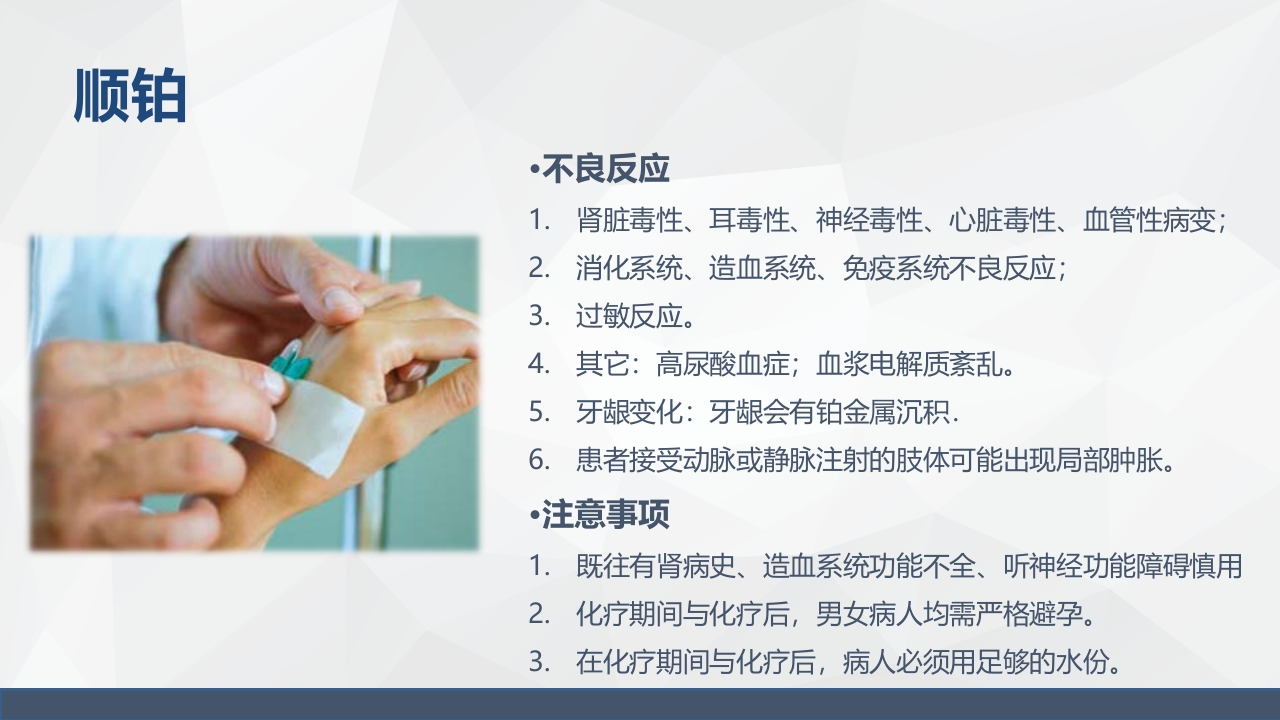 顺铂

•不良反应

1. 肾脏毒性、耳毒性、神经毒性、心脏毒性、血管性病变；
2. 消化系统、造血系统、免疫系统不良反应；
3. 过敏反应。
4. 其它：高尿酸血症；血浆电解质紊乱。
5. 牙龈变化：牙龈会有铂金属沉积.
6. 患者接受动脉或静脉注射的肢体可能出现局部肿胀。

•注意事项

1. 既往有肾病史、造血系统功能不全、听神经功能障碍慎用
2. 化疗期间与化疗后，男女病人均需严格避孕。
3. 在化疗期间与化疗后，病人必须用足够的水份。